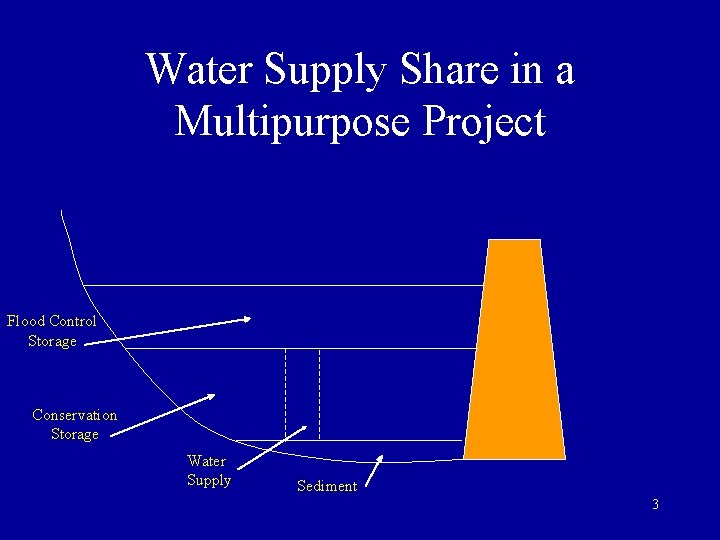 Water Supply Share in a Multipurpose Project

Flood Control Storage

Conservation Storage

Water Supply

Sediment

3